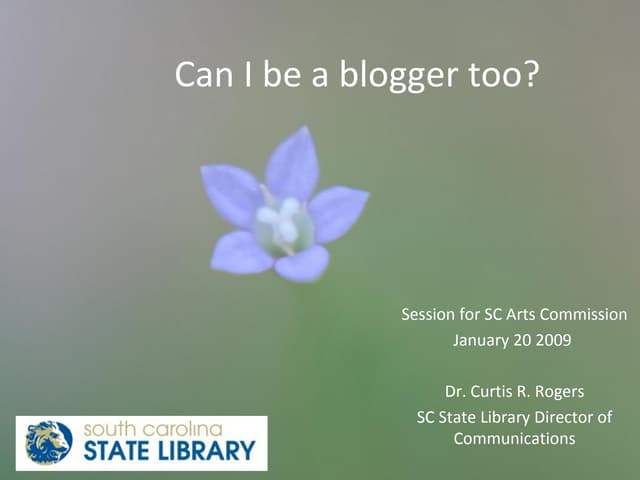 Can I be a blogger too?

Session for SC Arts Commission
January 20 2009

Dr. Curtis R. Rogers
SC State Library Director of Communications

south carolina
STATE LIBRARY